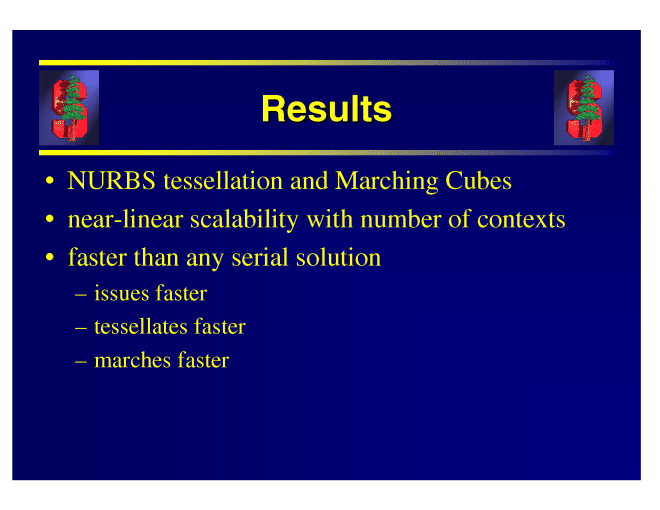 Results

• NURBS tessellation and Marching Cubes
• near-linear scalability with number of contexts
• faster than any serial solution
– issues faster
– tessellates faster
– marches faster